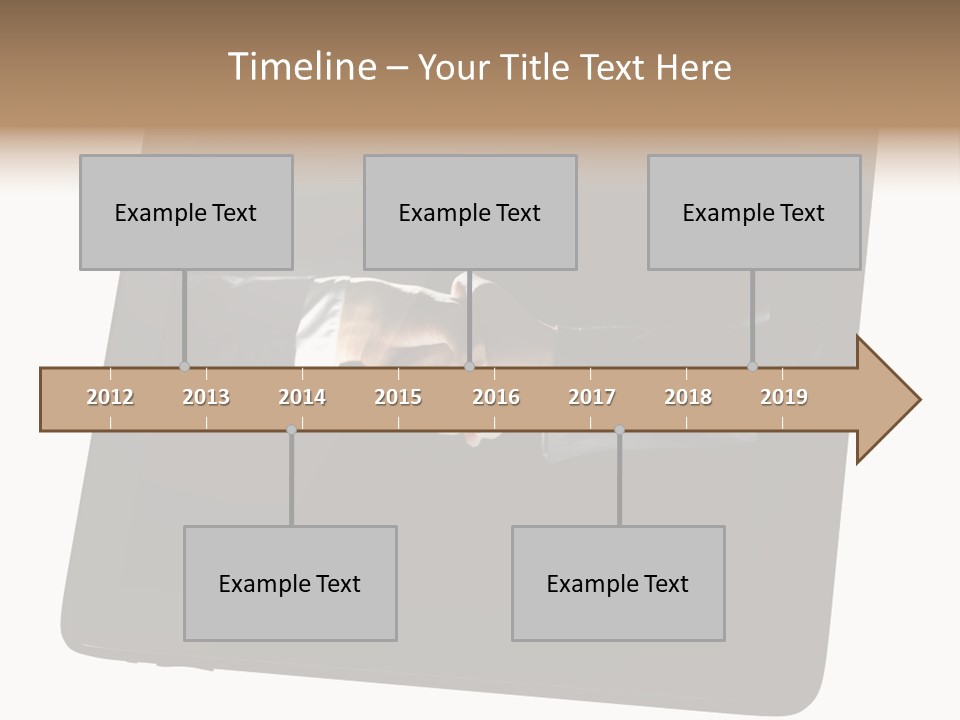 Timeline – Your Title Text Here

Example Text

Example Text

Example Text

2012
2013
2014
2015
2016
2017
2018
2019

Example Text

Example Text